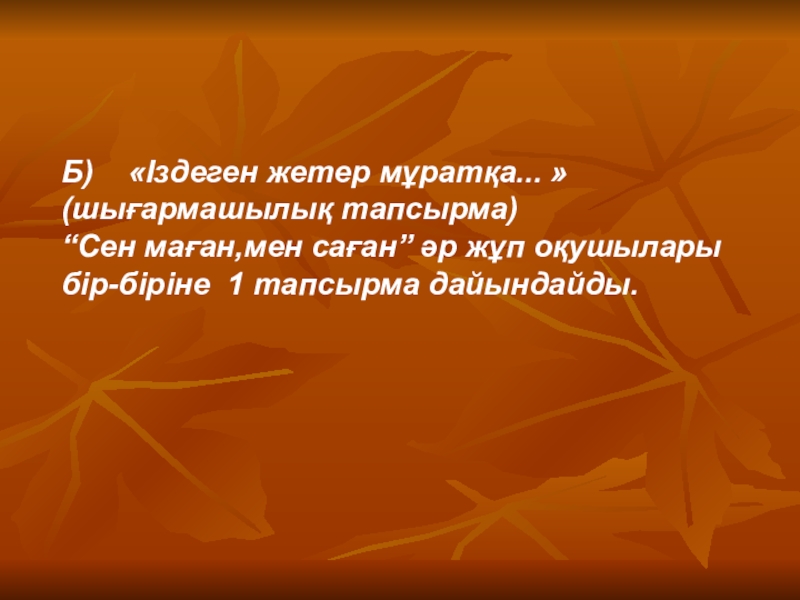 Б) «Іздеген жетер мұратқа... »
(шығармашылық тапсырма)
“Сен маған,мен саған” әр жұп оқушылары бір-біріне 1 тапсырма дайындайды.